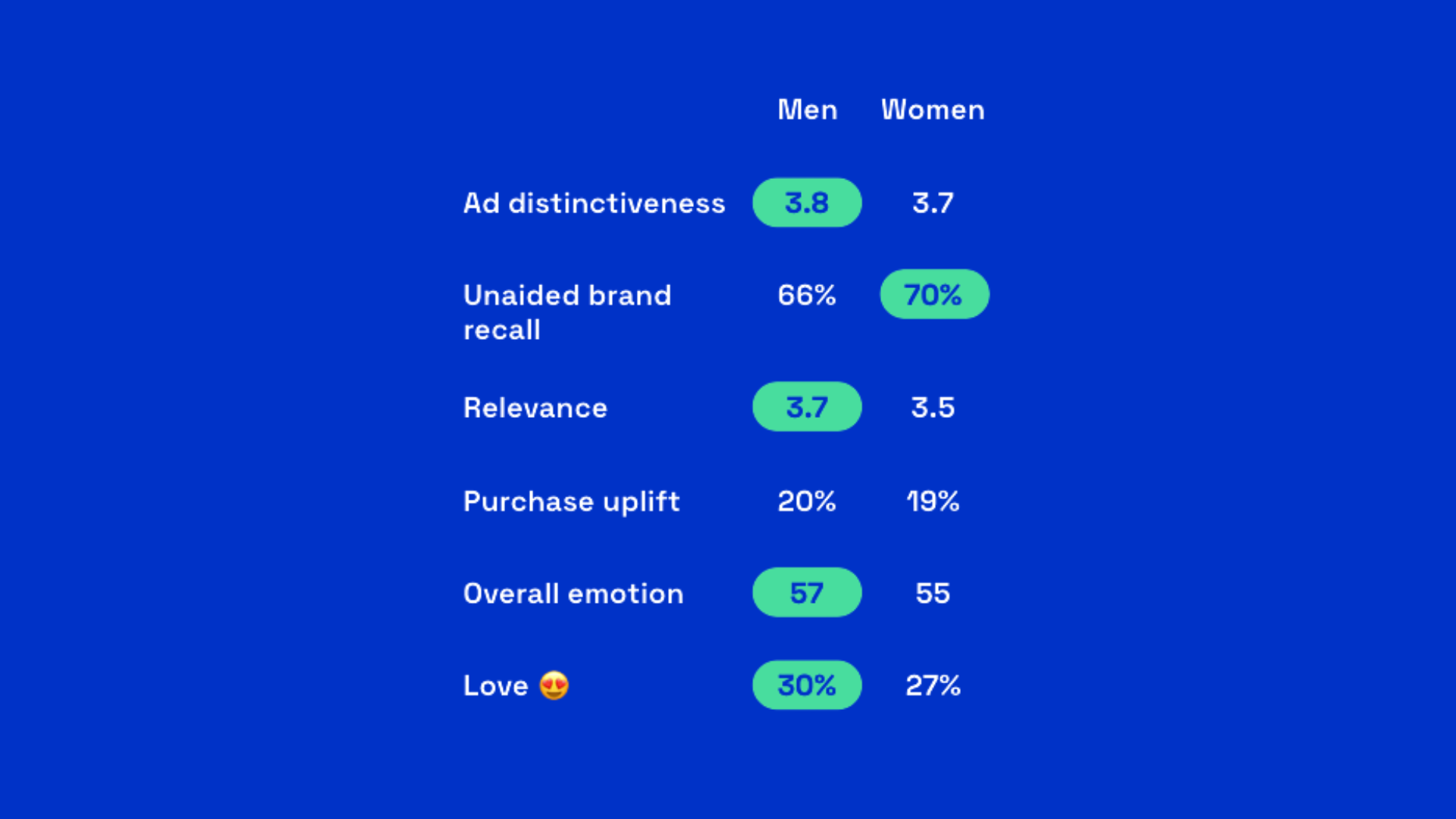 | | Men | Women |
|---|---|---|
| Ad distinctiveness | 3.8 | 3.7 |
| Unaided brand recall | 66% | 70% |
| Relevance | 3.7 | 3.5 |
| Purchase uplift | 20% | 19% |
| Overall emotion | 57 | 55 |
| Love 😍 | 30% | 27% |